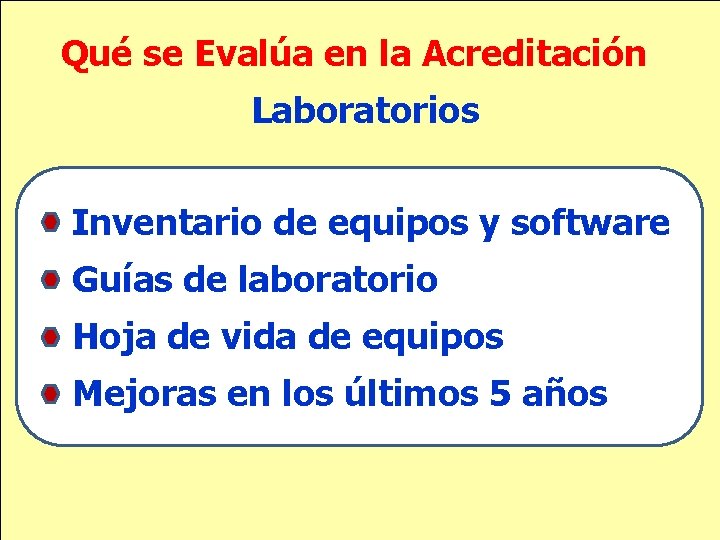 Qué se Evalúa en la Acreditación

Laboratorios

Inventario de equipos y software

Guías de laboratorio

Hoja de vida de equipos

Mejoras en los últimos 5 años